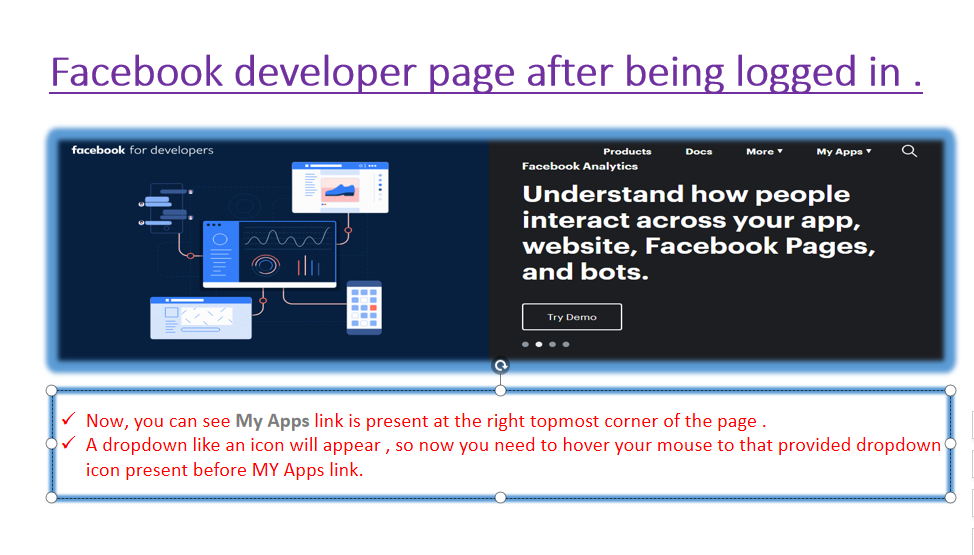 Facebook developer page after being logged in .

facebook for developers

Products Docs More ▾ My Apps ▾

Facebook Analytics

Understand how people interact across your app, website, Facebook Pages, and bots.

Try Demo

✓ Now, you can see My Apps link is present at the right topmost corner of the page .
✓ A dropdown like an icon will appear , so now you need to hover your mouse to that provided dropdown icon present before MY Apps link.